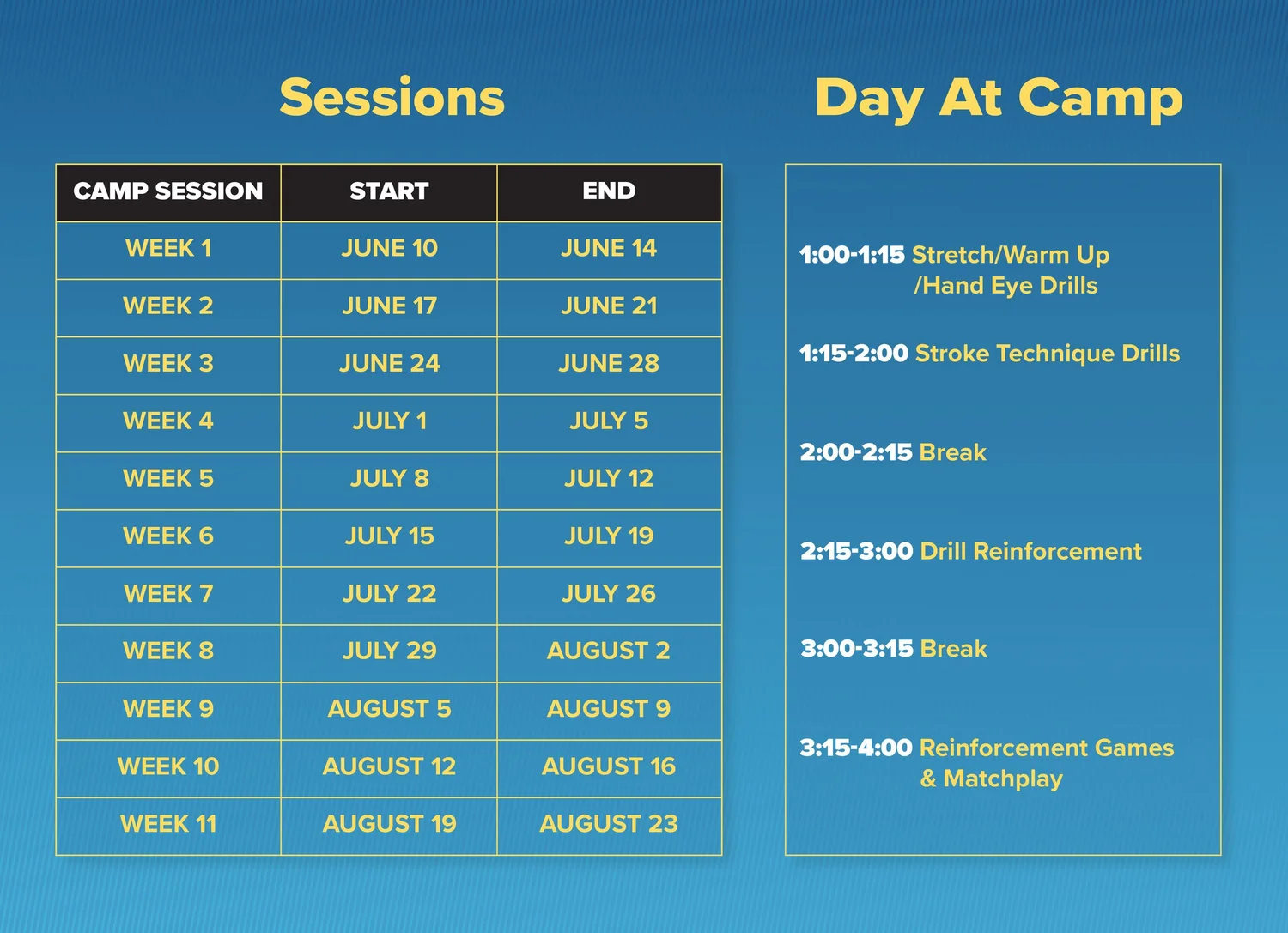 Sessions

| CAMP SESSION | START | END |
|---|---|---|
| WEEK 1 | JUNE 10 | JUNE 14 |
| WEEK 2 | JUNE 17 | JUNE 21 |
| WEEK 3 | JUNE 24 | JUNE 28 |
| WEEK 4 | JULY 1 | JULY 5 |
| WEEK 5 | JULY 8 | JULY 12 |
| WEEK 6 | JULY 15 | JULY 19 |
| WEEK 7 | JULY 22 | JULY 26 |
| WEEK 8 | JULY 29 | AUGUST 2 |
| WEEK 9 | AUGUST 5 | AUGUST 9 |
| WEEK 10 | AUGUST 12 | AUGUST 16 |
| WEEK 11 | AUGUST 19 | AUGUST 23 |

Day At Camp

1:00-1:15 Stretch/Warm Up /Hand Eye Drills

1:15-2:00 Stroke Technique Drills

2:00-2:15 Break

2:15-3:00 Drill Reinforcement

3:00-3:15 Break

3:15-4:00 Reinforcement Games & Matchplay